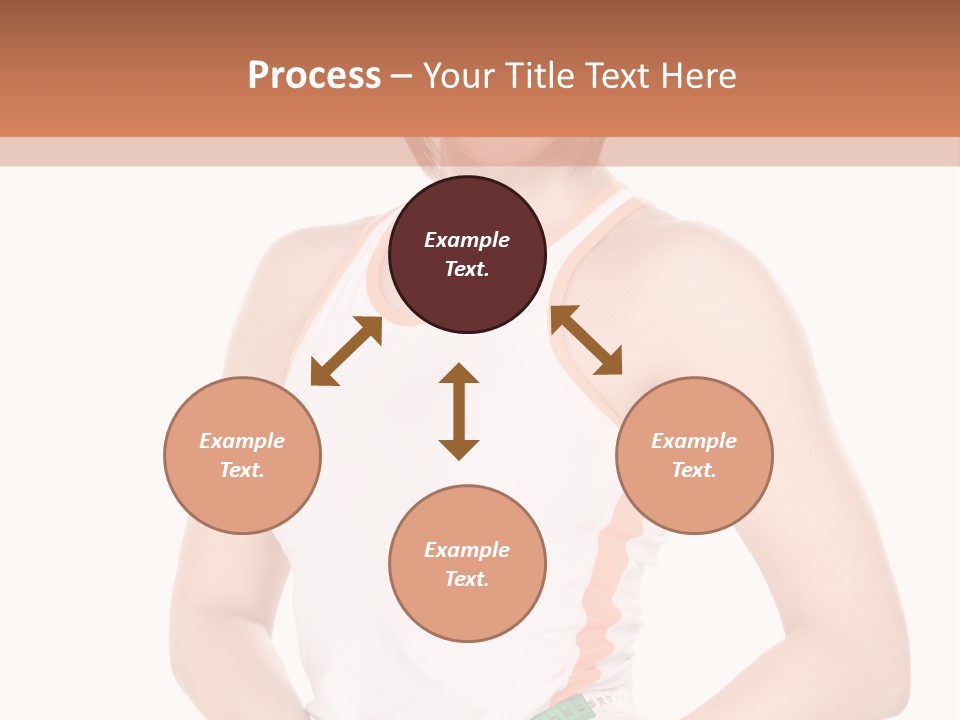 Process – Your Title Text Here

Example Text.

Example Text.

Example Text.

Example Text.